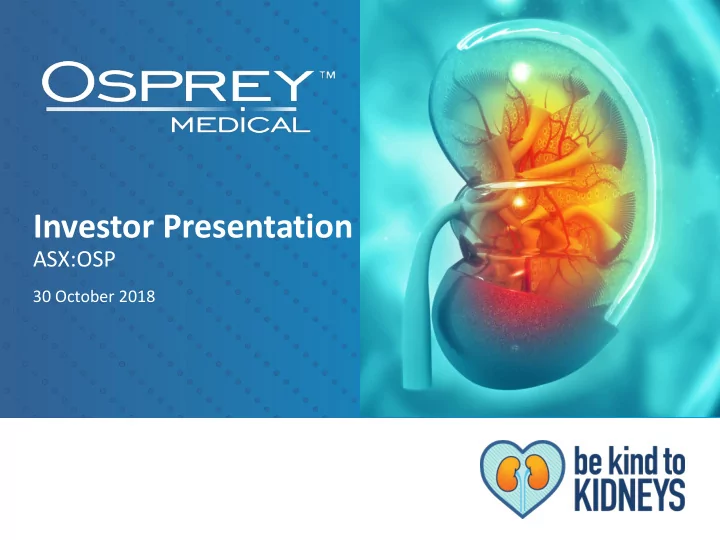 OSPREY™
MEDICAL

Investor Presentation
ASX:OSP

30 October 2018

be kind to
KIDNEYS